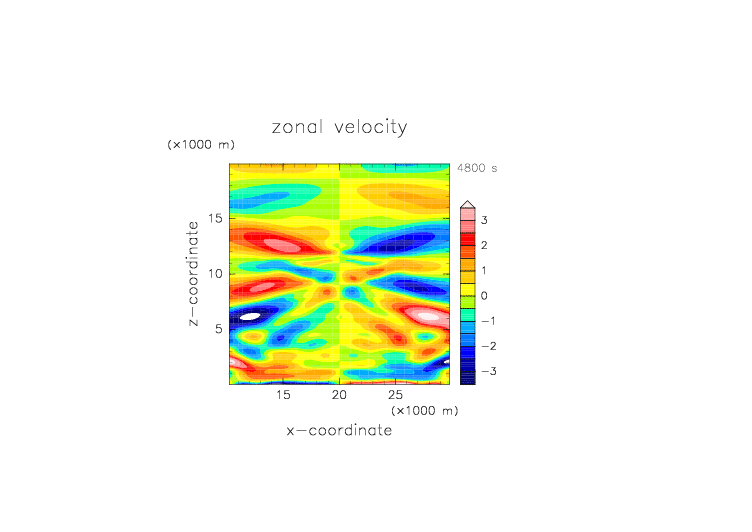 zonal velocity

(×1000 m)

4800 s

z−coordinate

15

10

5

3
2
1
0
−1
−2
−3

15 20 25
(×1000 m)

x−coordinate